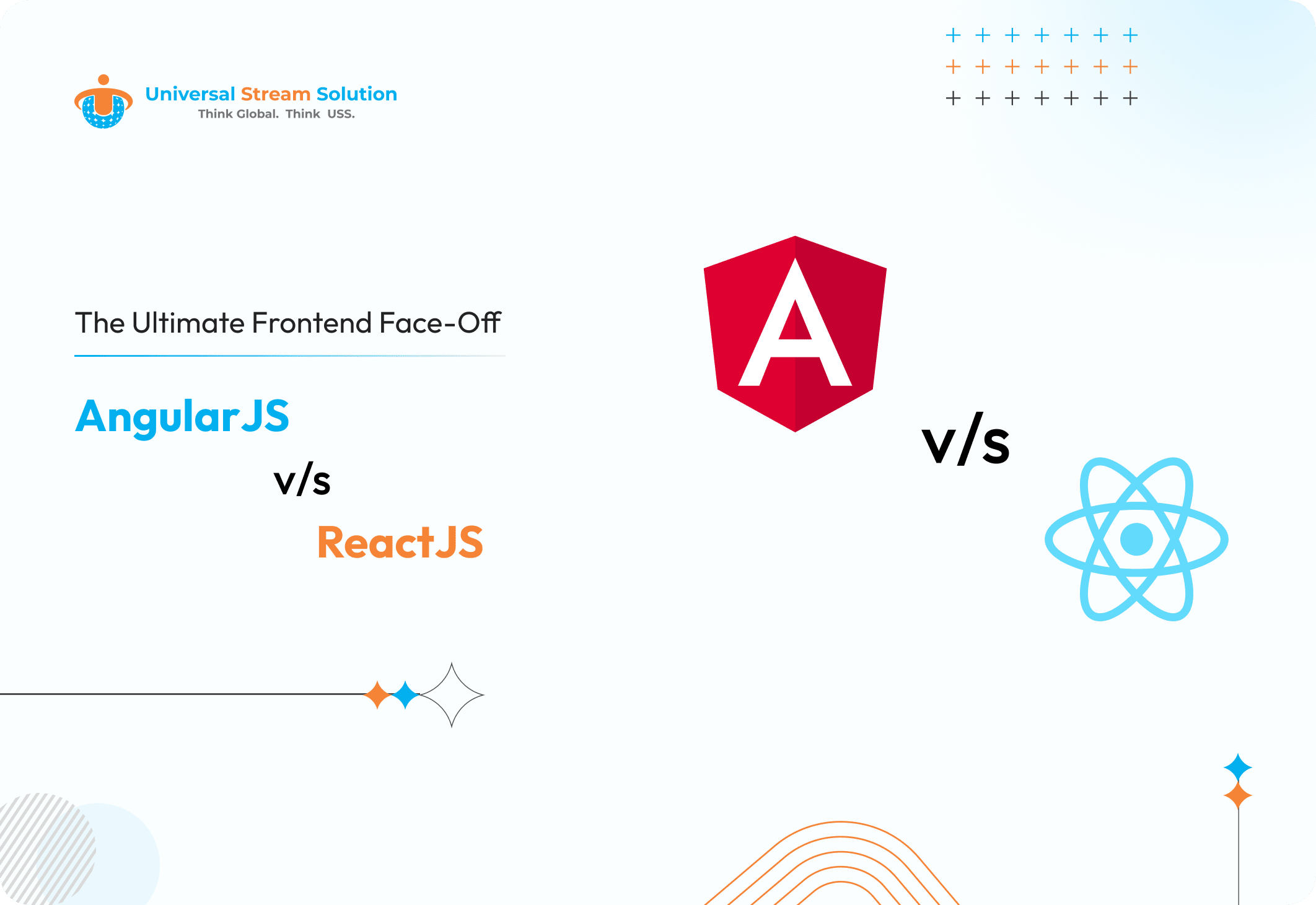 Universal Stream Solution
Think Global. Think USS.

The Ultimate Frontend Face-Off

AngularJS
v/s
ReactJS

A

v/s